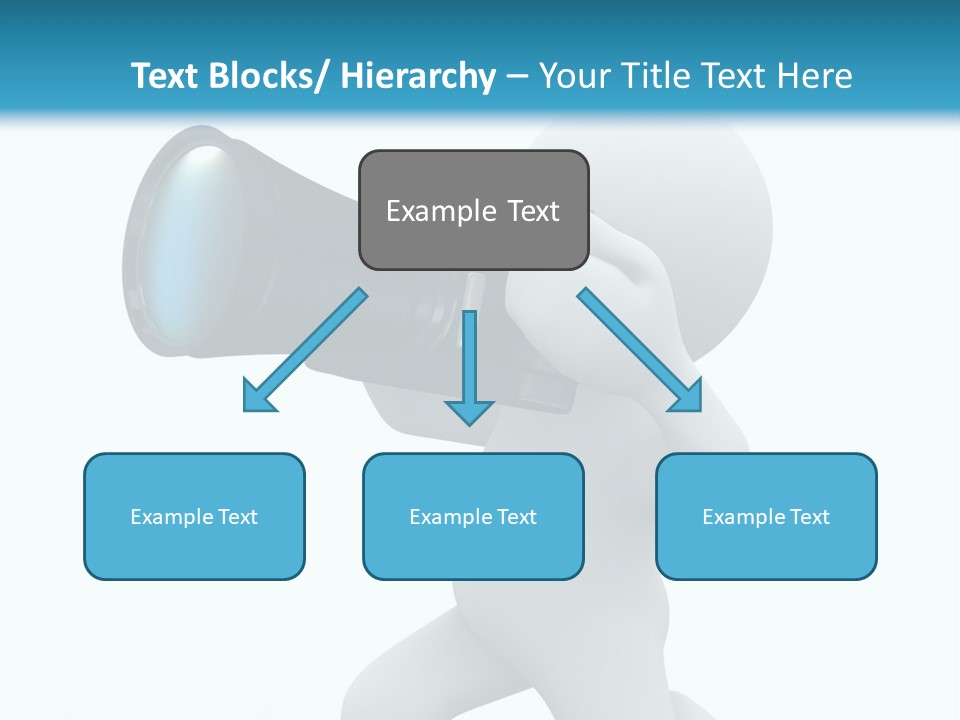 Text Blocks/ Hierarchy – Your Title Text Here

Example Text

Example Text

Example Text

Example Text